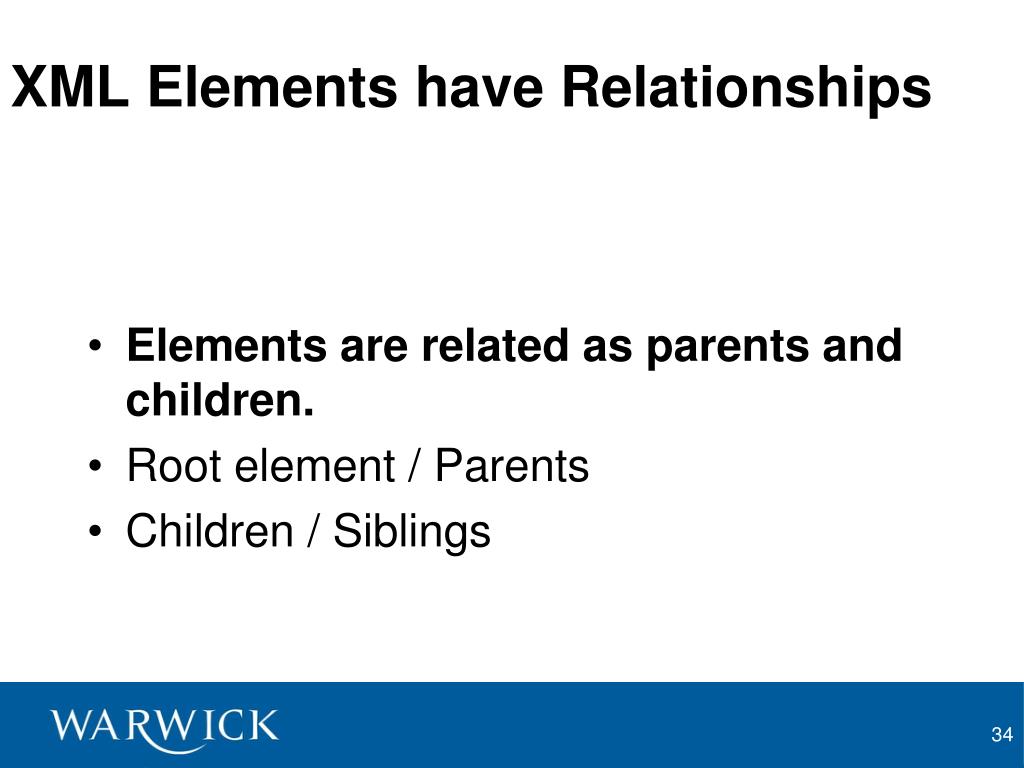 XML Elements have Relationships

• Elements are related as parents and children.
• Root element / Parents
• Children / Siblings

WARWICK

34